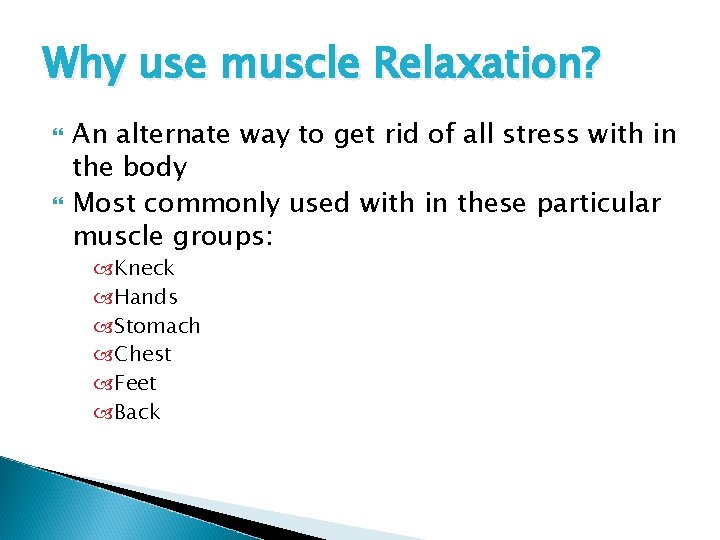 Why use muscle Relaxation?

An alternate way to get rid of all stress with in the body

Most commonly used with in these particular muscle groups:

Kneck

Hands

Stomach

Chest

Feet

Back